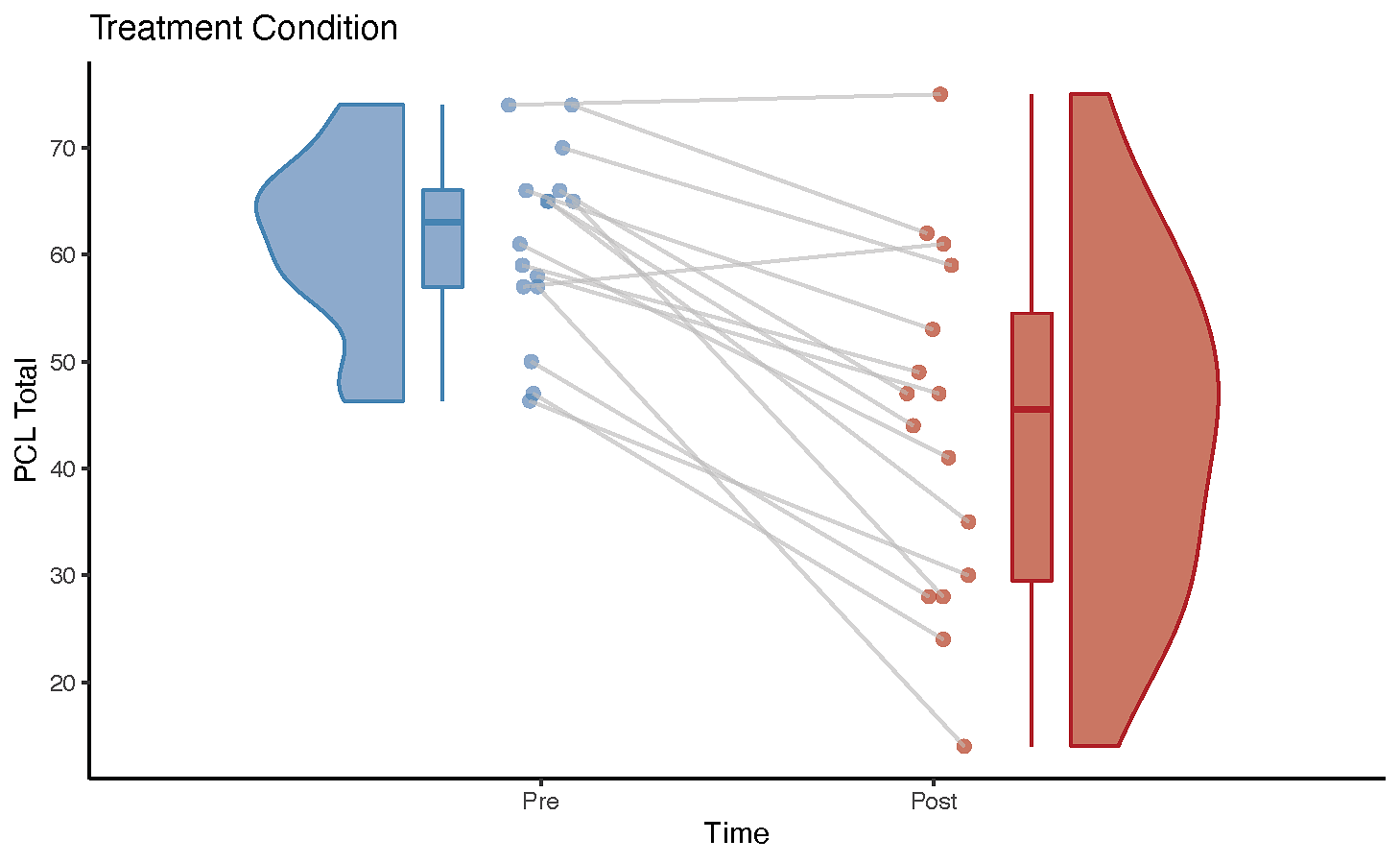 Treatment Condition

PCL Total

70
60
50
40
30
20

Pre
Post

Time